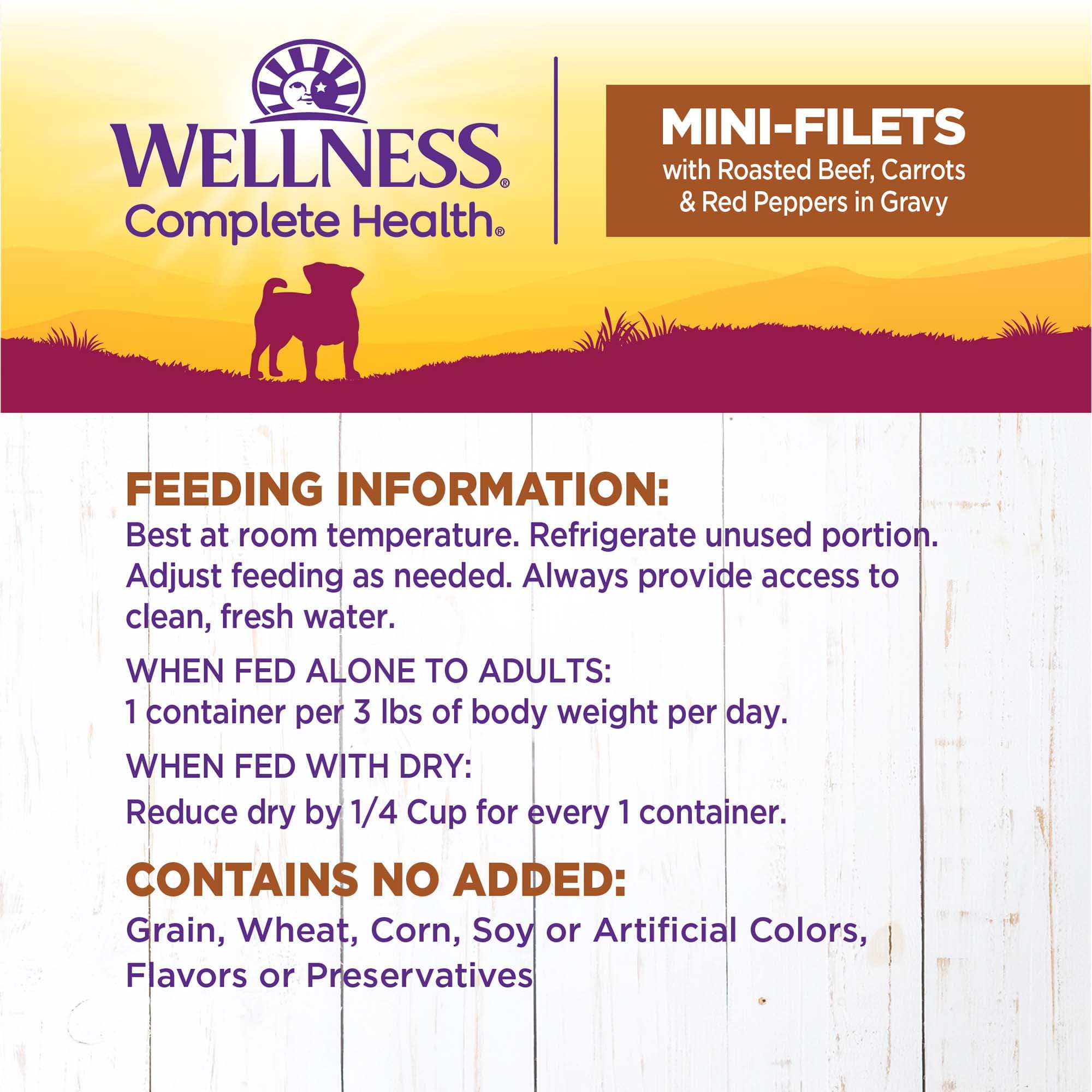 WELLNESS®
Complete Health®

MINI-FILETS
with Roasted Beef, Carrots & Red Peppers in Gravy

FEEDING INFORMATION:
Best at room temperature. Refrigerate unused portion. Adjust feeding as needed. Always provide access to clean, fresh water.

WHEN FED ALONE TO ADULTS:
1 container per 3 lbs of body weight per day.

WHEN FED WITH DRY:
Reduce dry by 1/4 Cup for every 1 container.

CONTAINS NO ADDED:
Grain, Wheat, Corn, Soy or Artificial Colors, Flavors or Preservatives